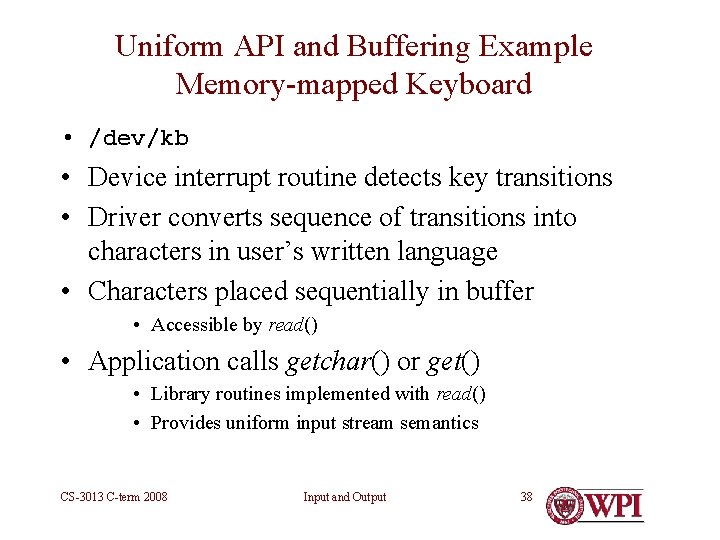 Uniform API and Buffering Example
Memory-mapped Keyboard

• /dev/kb
• Device interrupt routine detects key transitions
• Driver converts sequence of transitions into characters in user's written language
• Characters placed sequentially in buffer
  • Accessible by read()
• Application calls getchar() or get()
  • Library routines implemented with read()
  • Provides uniform input stream semantics

CS-3013 C-term 2008

Input and Output

38

WPI